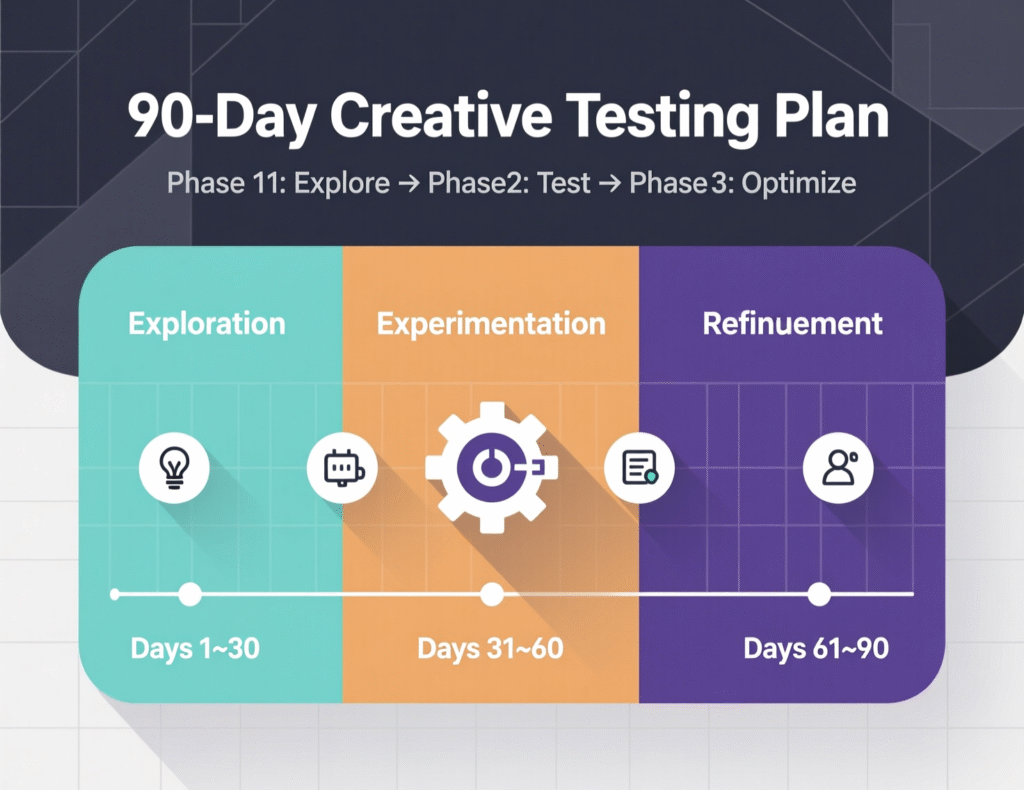 90-Day Creative Testing Plan

Phase 11: Explore → Phase2: Test → Phase3: Optimize

Exploration

Experimentation

Refinuement

Days 1~30

Days 31~60

Days 61~90